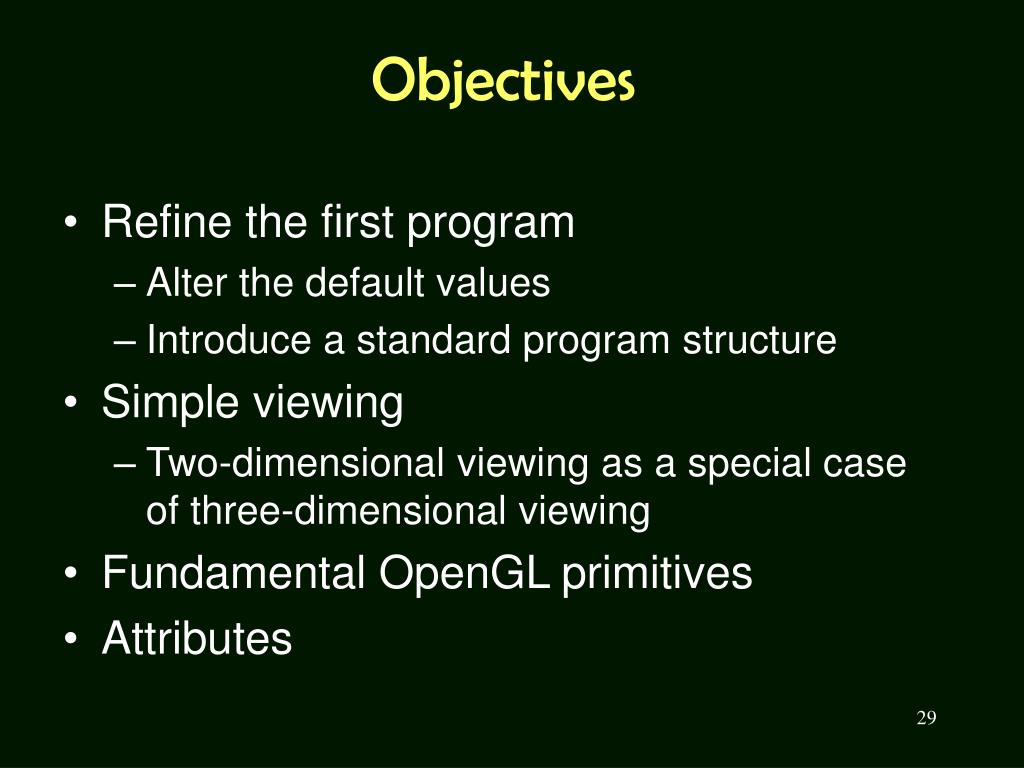 Objectives

• Refine the first program
– Alter the default values
– Introduce a standard program structure
• Simple viewing
– Two-dimensional viewing as a special case of three-dimensional viewing
• Fundamental OpenGL primitives
• Attributes

29